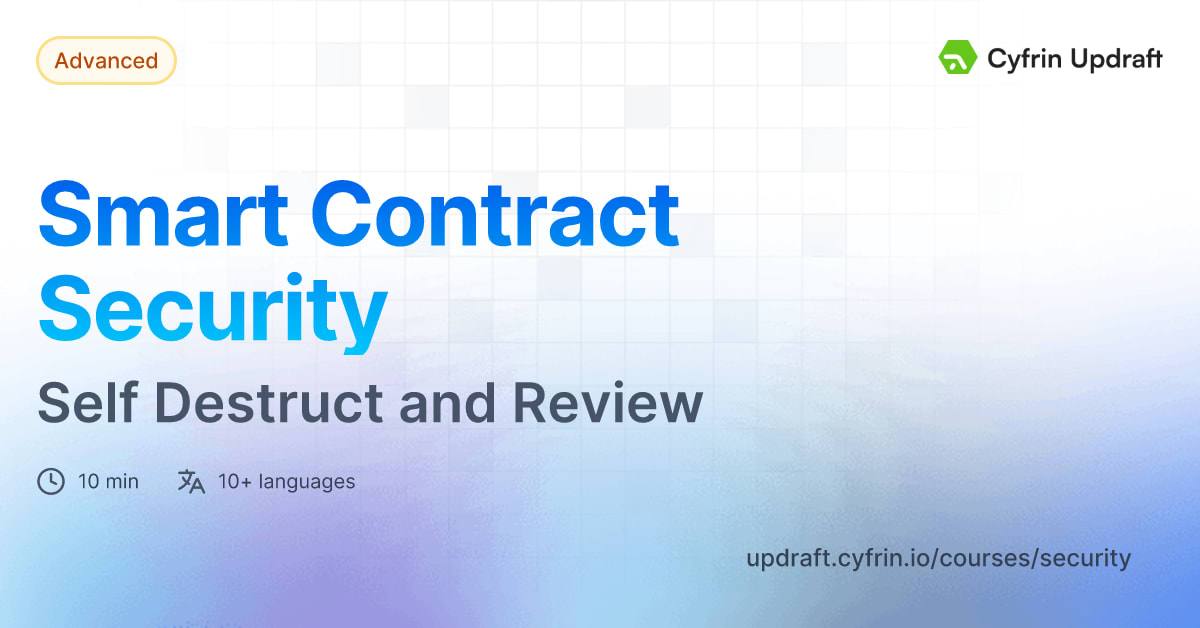 Advanced

Cyfrin Updraft

Smart Contract Security

Self Destruct and Review

10 min

10+ languages

updraft.cyfrin.io/courses/security